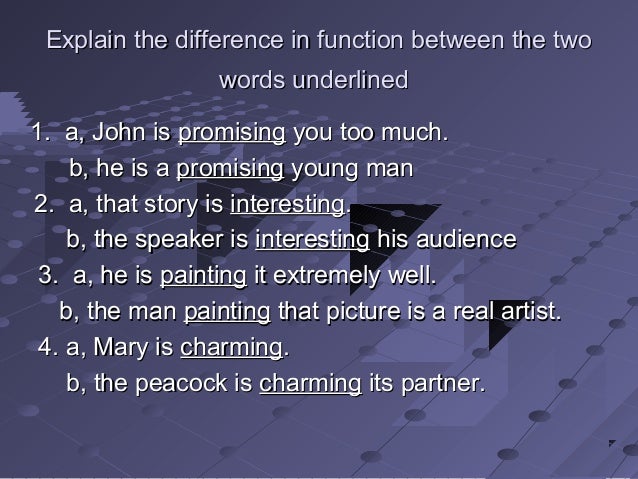 Explain the difference in function between the two words underlined

1. a, John is promising you too much.
b, he is a promising young man
2. a, that story is interesting.
b, the speaker is interesting his audience
3. a, he is painting it extremely well.
b, the man painting that picture is a real artist.
4. a, Mary is charming.
b, the peacock is charming its partner.